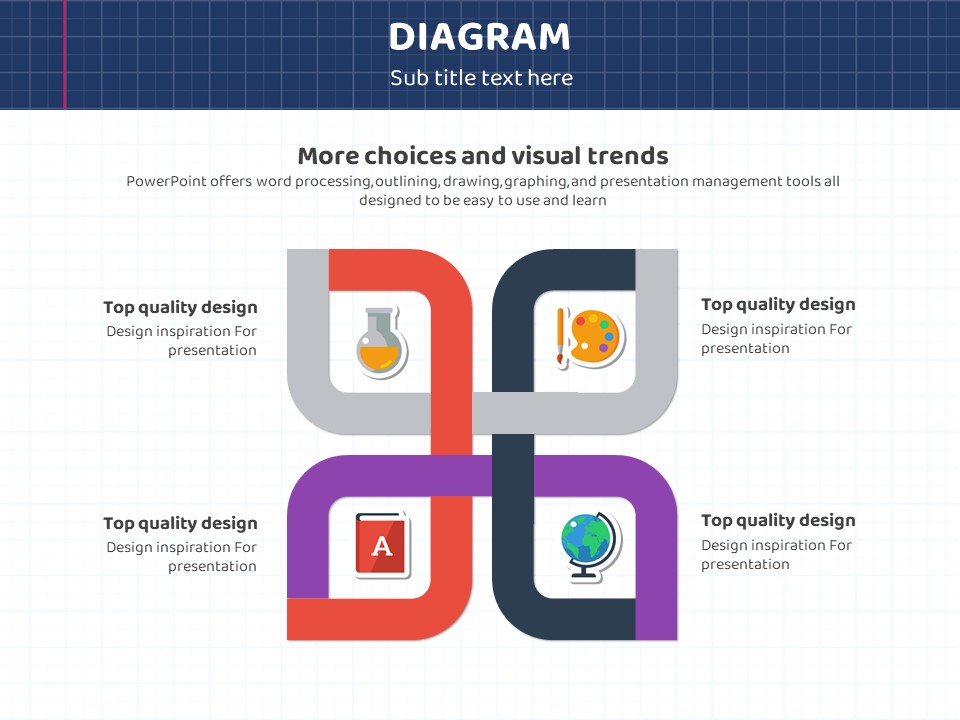 DIAGRAM
Sub title text here

More choices and visual trends
PowerPoint offers word processing,outlining,drawing,graphing,and presentation management tools all designed to be easy to use and learn

Top quality design
Design inspiration For presentation

Top quality design
Design inspiration For presentation

A

Top quality design
Design inspiration For presentation

Top quality design
Design inspiration For presentation